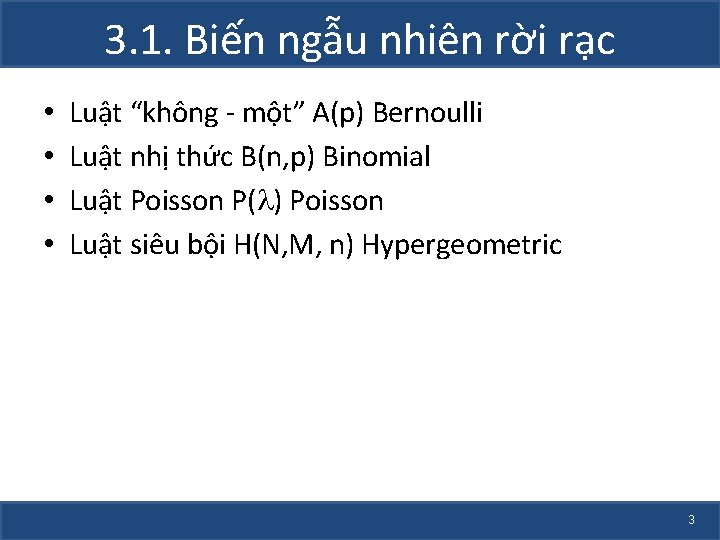 3.1. Biến ngẫu nhiên rời rạc

• Luật “không - một” A(p) Bernoulli
• Luật nhị thức B(n,p) Binomial
• Luật Poisson P($\lambda$) Poisson
• Luật siêu bội H(N,M, n) Hypergeometric

3